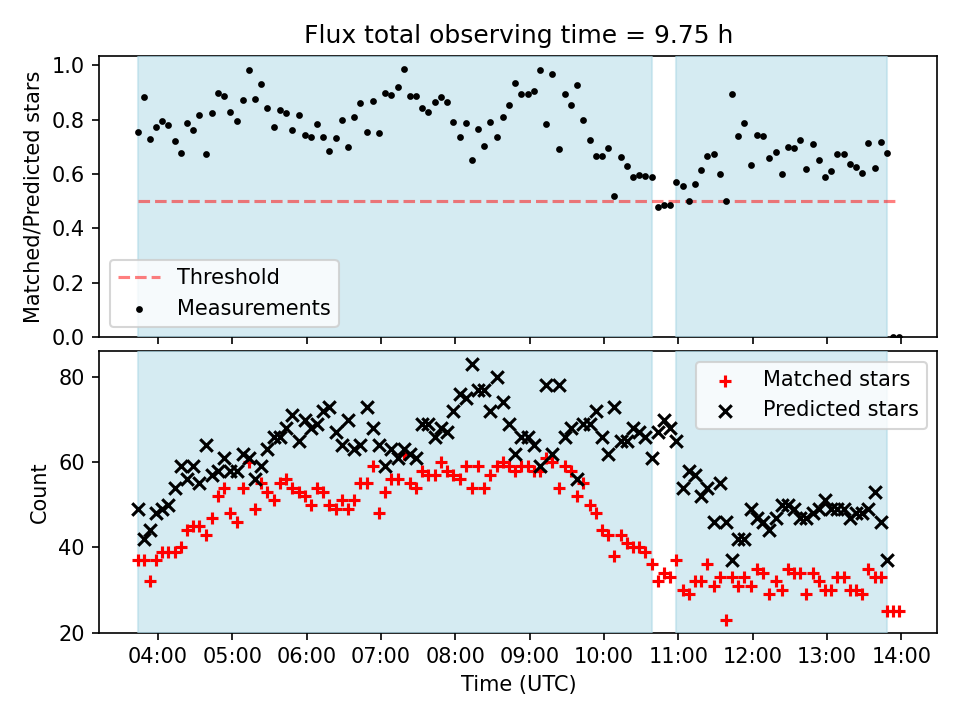 Flux total observing time = 9.75 h

Matched/Predicted stars

1.0
0.8
0.6
0.4
0.2
0.0

Threshold
Measurements

Count

80
60
40
20

Matched stars
Predicted stars

04:00 05:00 06:00 07:00 08:00 09:00 10:00 11:00 12:00 13:00 14:00

Time (UTC)